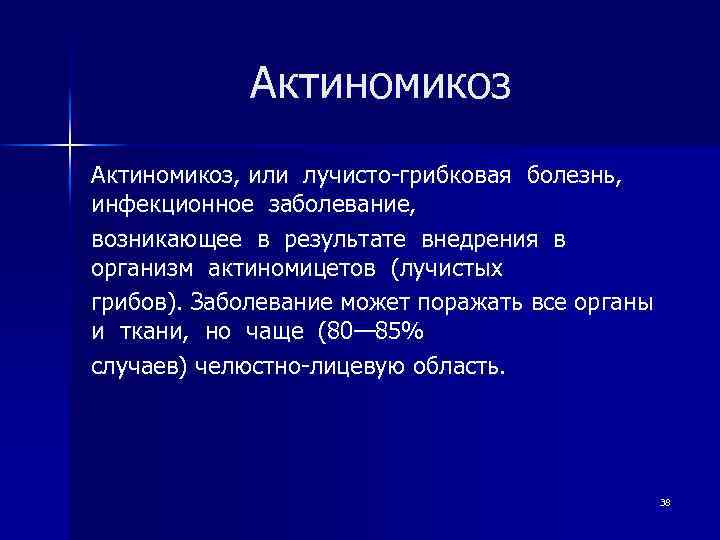 Актиномикоз

Актиномикоз, или лучисто-грибковая болезнь, инфекционное заболевание,

возникающее в результате внедрения в организм актиномицетов (лучистых

грибов). Заболевание может поражать все органы и ткани, но чаще (80—85%

случаев) челюстно-лицевую область.

38